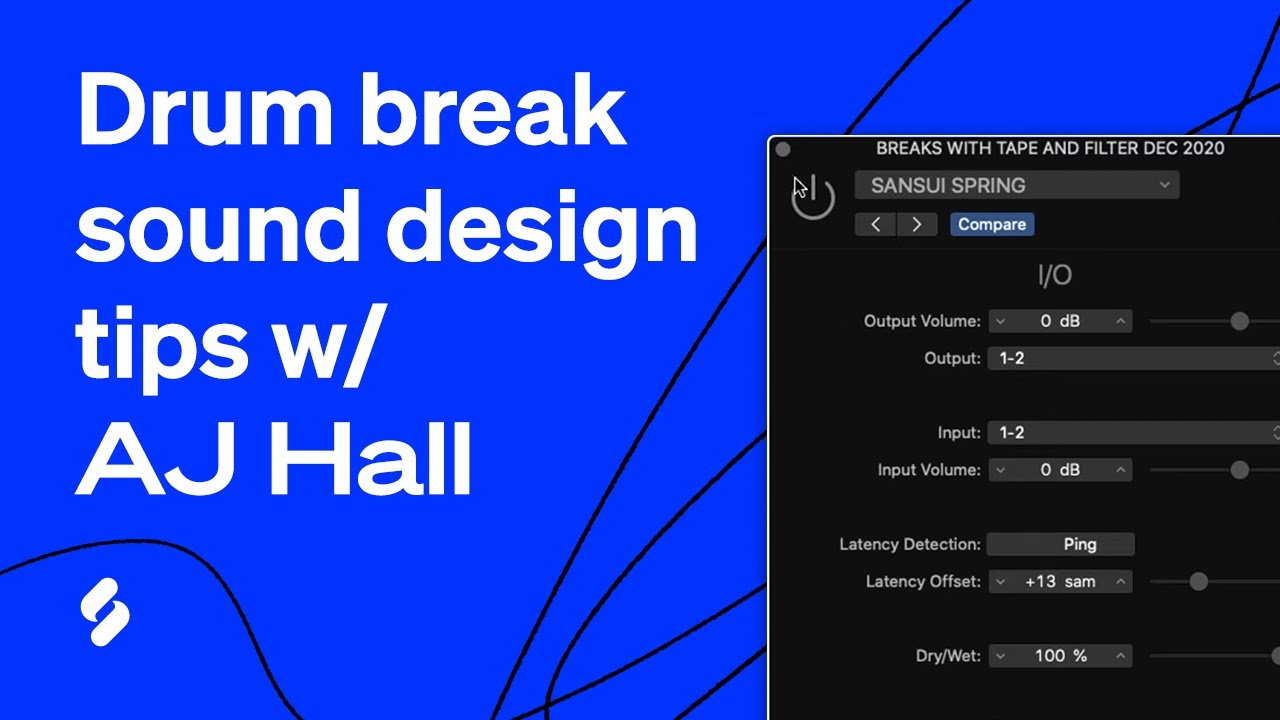 Drum break sound design tips w/ AJ Hall

BREAKS WITH TAPE AND FILTER DEC 2020

SANSUI SPRING

Compare

I/O

Output Volume: 0 dB

Output: 1-2

Input: 1-2

Input Volume: 0 dB

Latency Detection: Ping

Latency Offset: +13 sam

Dry/Wet: 100 %